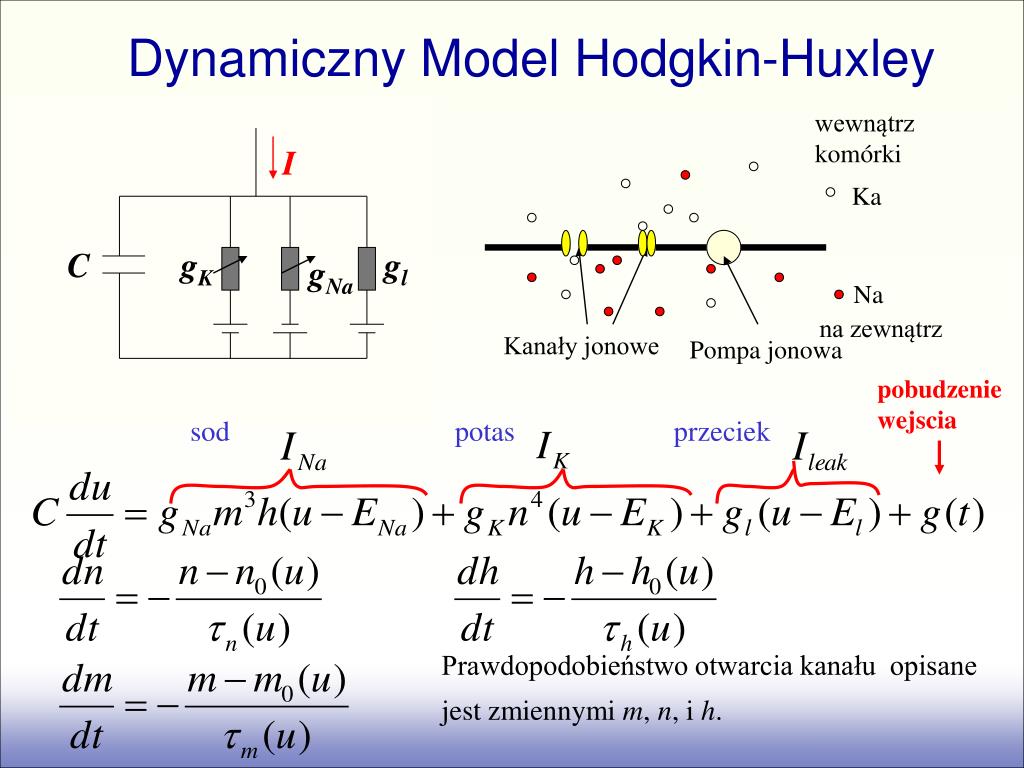 Dynamiczny Model Hodgkin-Huxley

$I$

$C$ $g_K$ $g_{Na}$ $g_l$

wewnątrz komórki

Ka

Na

na zewnątrz

Kanały jonowe

Pompa jonowa

pobudzenie wejscia

sod $I_{Na}$ potas $I_K$ przeciek $I_{leak}$

$C\frac{du}{dt} = g_{Na}m^3h(u-E_{Na}) + g_K n^4(u-E_K) + g_l(u-E_l) + g(t)$

$\frac{dn}{dt} = -\frac{n-n_0(u)}{\tau_n(u)}$ $\frac{dh}{dt} = -\frac{h-h_0(u)}{\tau_h(u)}$

$\frac{dm}{dt} = -\frac{m-m_0(u)}{\tau_m(u)}$

Prawdopodobieństwo otwarcia kanału opisane jest zmiennymi $m$, $n$, i $h$.